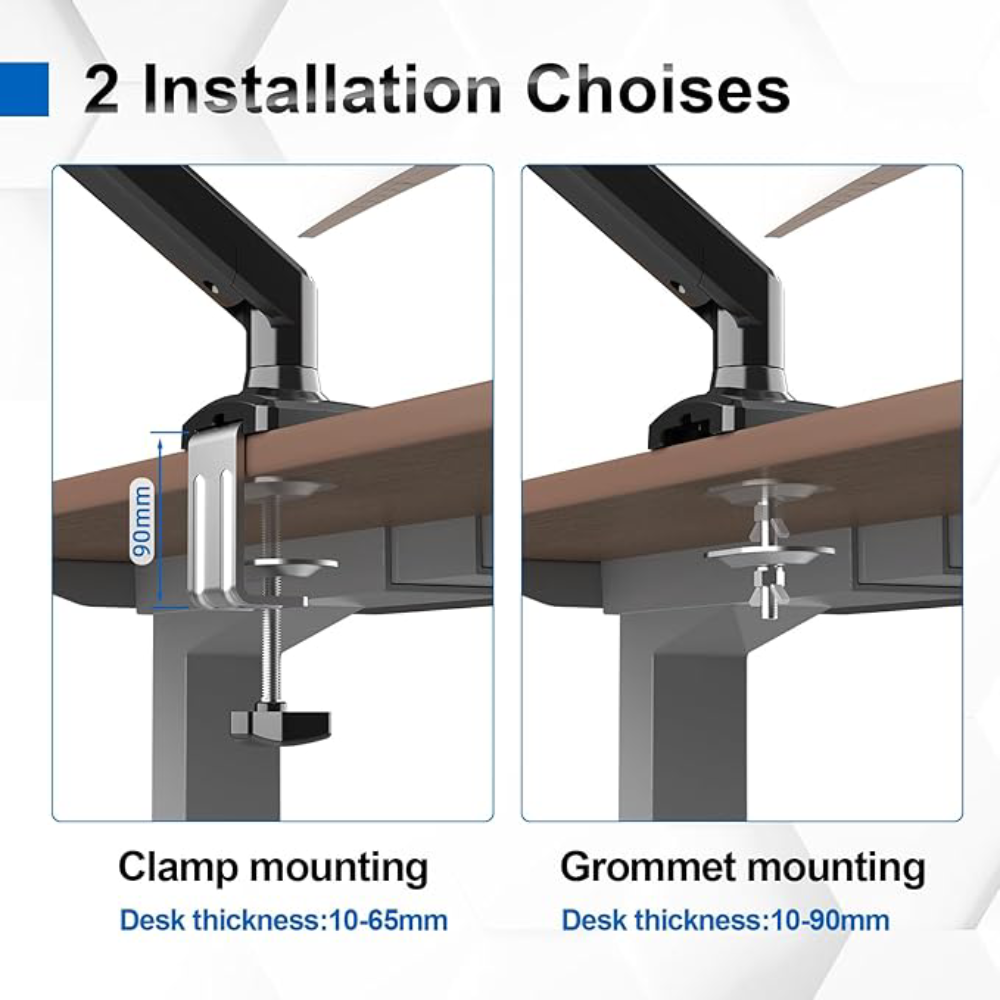 2 Installation Choises

90mm

Clamp mounting

Desk thickness:10-65mm

Grommet mounting

Desk thickness:10-90mm